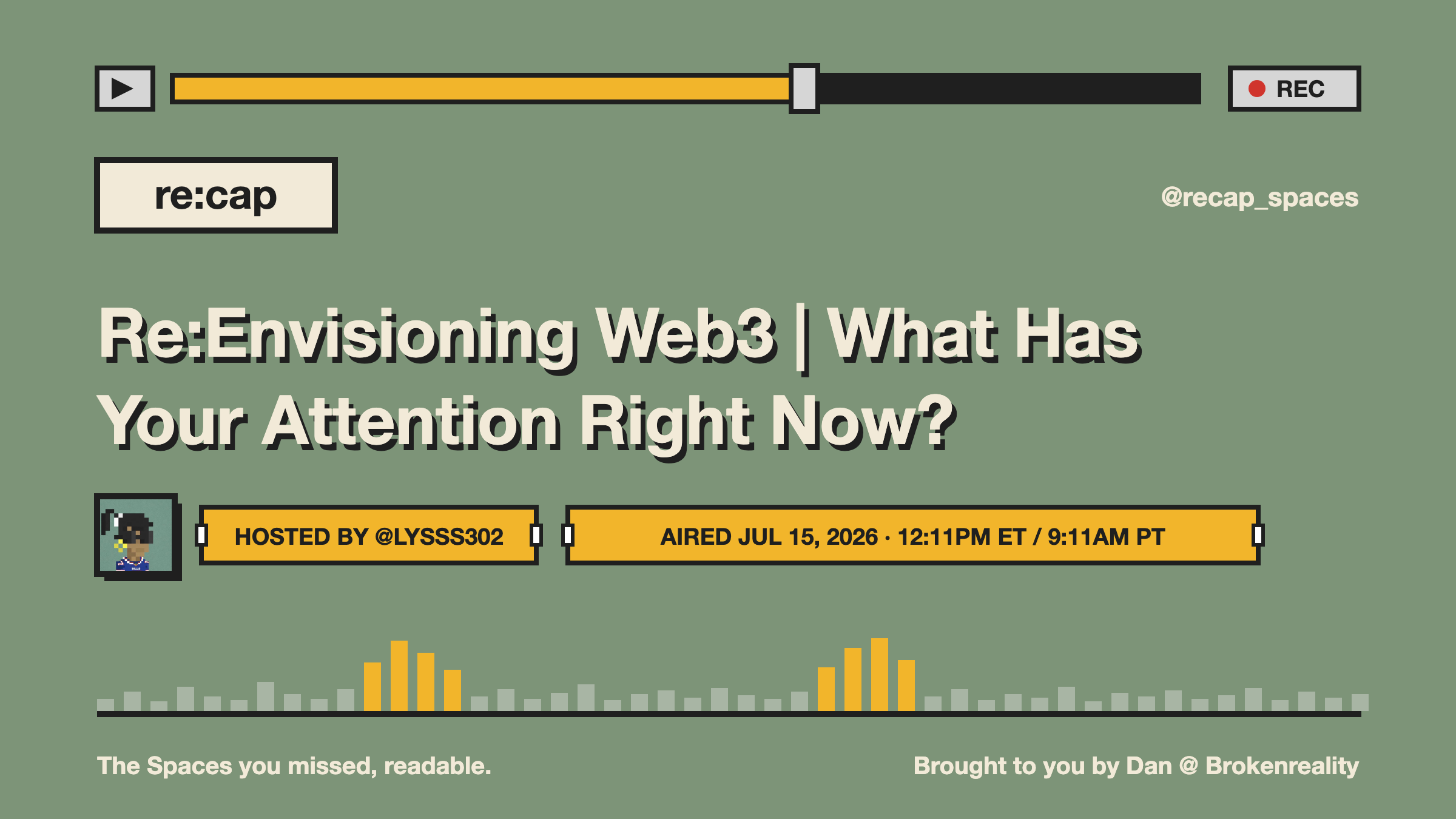 REC

re:cap

@recap_spaces

Re:Envisioning Web3 | What Has Your Attention Right Now?

HOSTED BY @LYSSS302

AIRED JUL 15, 2026 · 12:11PM ET / 9:11AM PT

The Spaces you missed, readable.

Brought to you by Dan @ Brokenreality